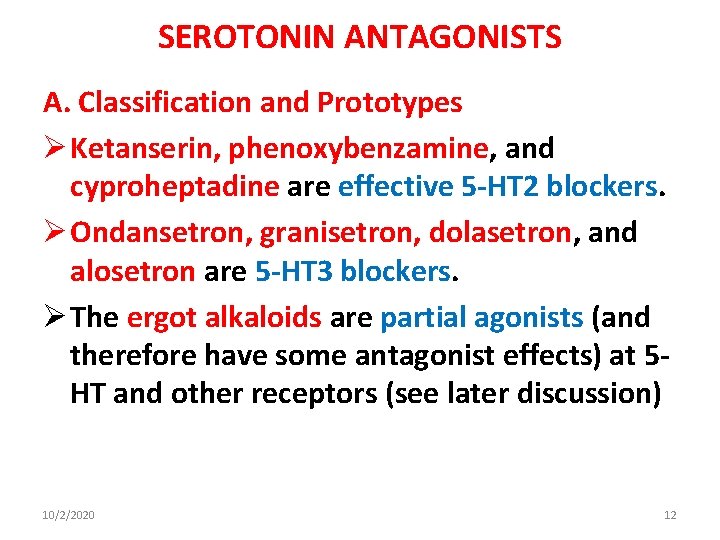 SEROTONIN ANTAGONISTS

A. Classification and Prototypes

➢ Ketanserin, phenoxybenzamine, and cyproheptadine are effective 5-HT2 blockers.

➢ Ondansetron, granisetron, dolasetron, and alosetron are 5-HT3 blockers.

➢ The ergot alkaloids are partial agonists (and therefore have some antagonist effects) at 5-HT and other receptors (see later discussion)

10/2/2020

12